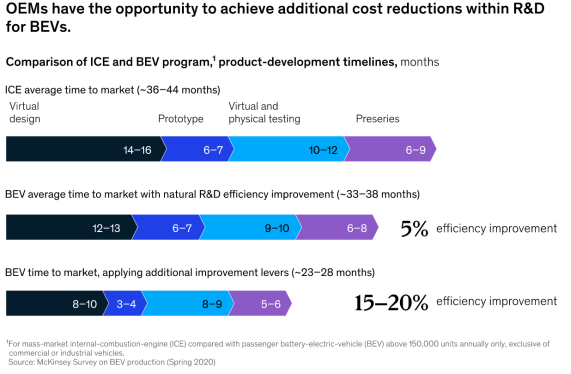 OEMs have the opportunity to achieve additional cost reductions within R&D for BEVs.

Comparison of ICE and BEV program,$^1$ product-development timelines, months

ICE average time to market (~36–44 months)

Virtual design

Prototype

Virtual and physical testing

Preseries

14–16

6–7

10–12

6–9

BEV average time to market with natural R&D efficiency improvement (~33–38 months)

12–13

6–7

9–10

6–8

5% efficiency improvement

BEV time to market, applying additional improvement levers (~23–28 months)

8–10

3–4

8–9

5–6

15–20% efficiency improvement

$^1$For mass-market internal-combustion-engine (ICE) compared with passenger battery-electric-vehicle (BEV) above 150,000 units annually only, exclusive of commercial or industrial vehicles.
Source: McKinsey Survey on BEV production (Spring 2020)